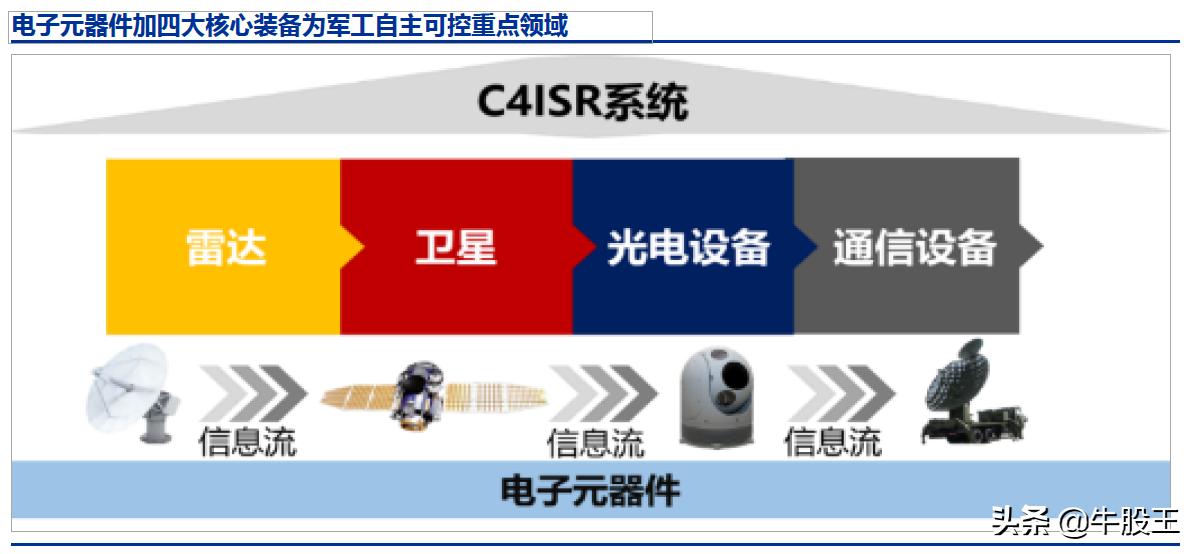 电子元器件加四大核心装备为军工自主可控重点领域

C4ISR系统

雷达

卫星

光电设备

通信设备

信息流

信息流

信息流

电子元器件

头条 @牛股王